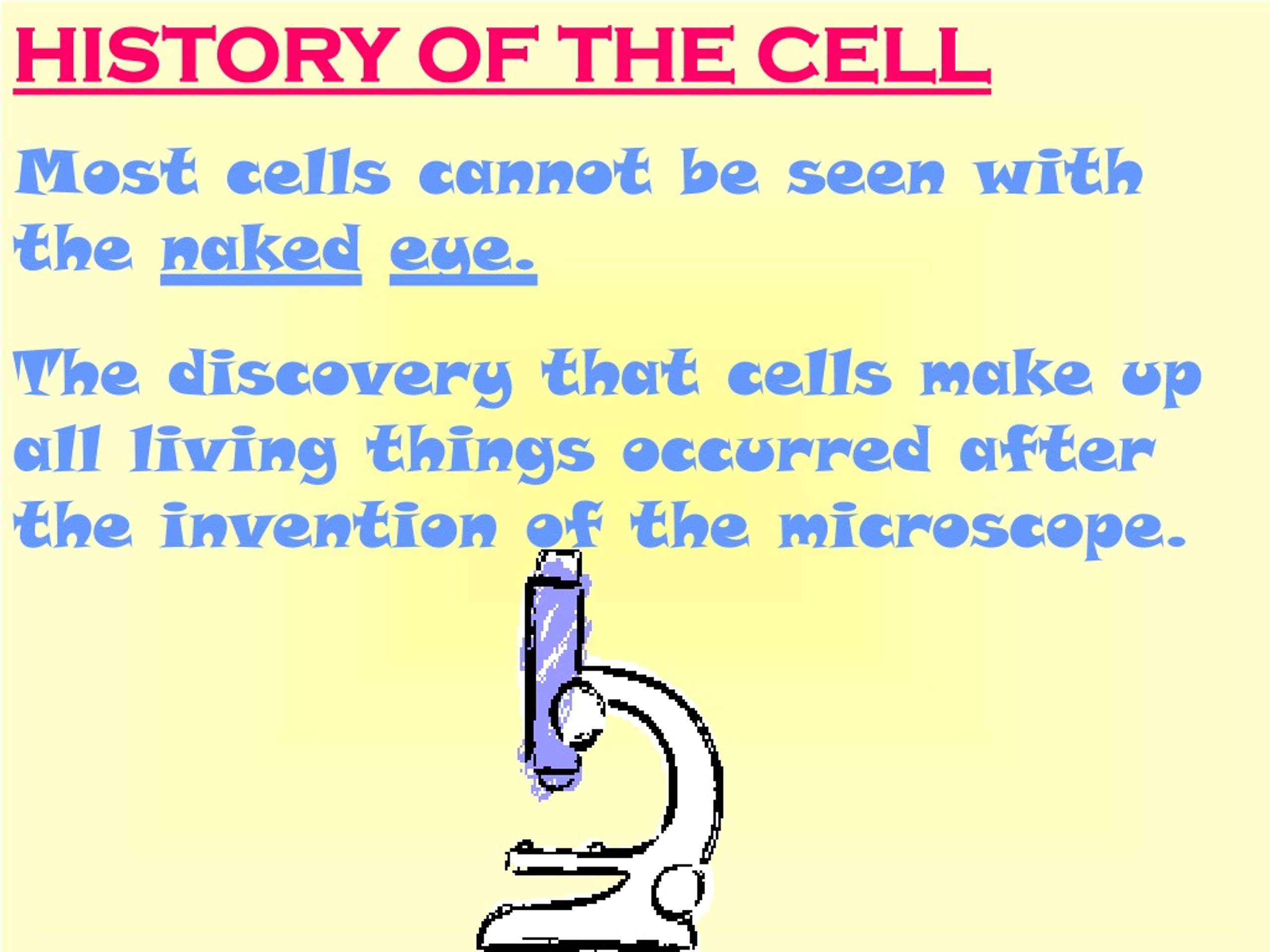 HISTORY OF THE CELL

Most cells cannot be seen with the naked eye.

The discovery that cells make up all living things occurred after the invention of the microscope.